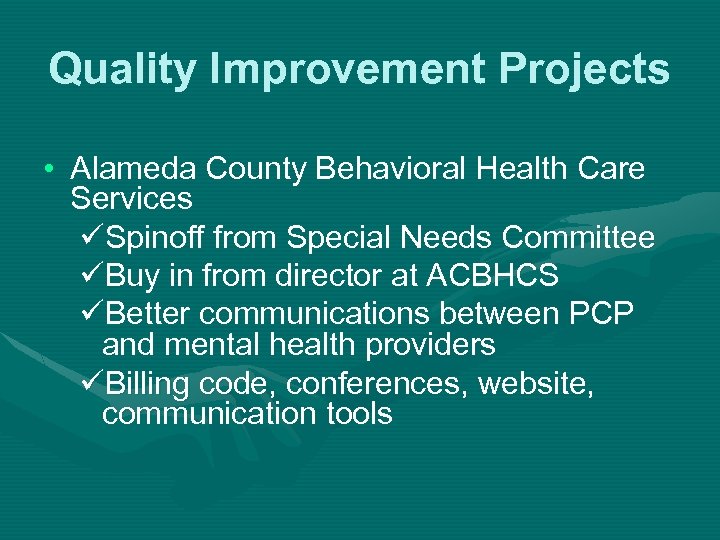 Quality Improvement Projects

• Alameda County Behavioral Health Care Services

✓Spinoff from Special Needs Committee

✓Buy in from director at ACBHCS

✓Better communications between PCP and mental health providers

✓Billing code, conferences, website, communication tools